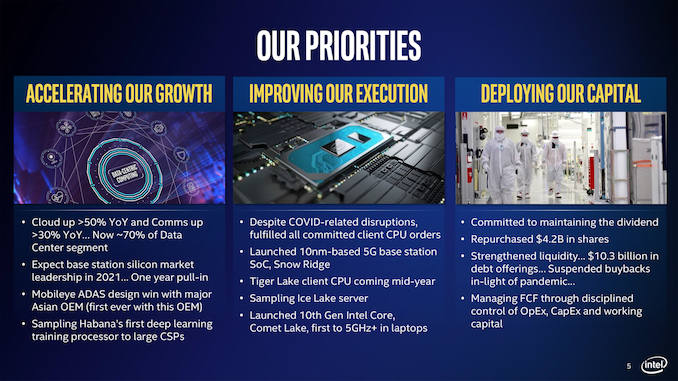 OUR PRIORITIES

ACCELERATING OUR GROWTH

DATA-CENTRIC COMPUTING

• Cloud up >50% YoY and Comms up >30% YoY… Now ~70% of Data Center segment
• Expect base station silicon market leadership in 2021… One year pull-in
• Mobileye ADAS design win with major Asian OEM (first ever with this OEM)
• Sampling Habana's first deep learning training processor to large CSPs

IMPROVING OUR EXECUTION

• Despite COVID-related disruptions, fulfilled all committed client CPU orders
• Launched 10nm-based 5G base station SoC, Snow Ridge
• Tiger Lake client CPU coming mid-year
• Sampling Ice Lake server
• Launched 10th Gen Intel Core, Comet Lake, first to 5GHz+ in laptops

DEPLOYING OUR CAPITAL

• Committed to maintaining the dividend
• Repurchased $4.2B in shares
• Strengthened liquidity… $10.3 billion in debt offerings… Suspended buybacks in-light of pandemic…
• Managing FCF through disciplined control of OpEx, CapEx and working capital

5

intel